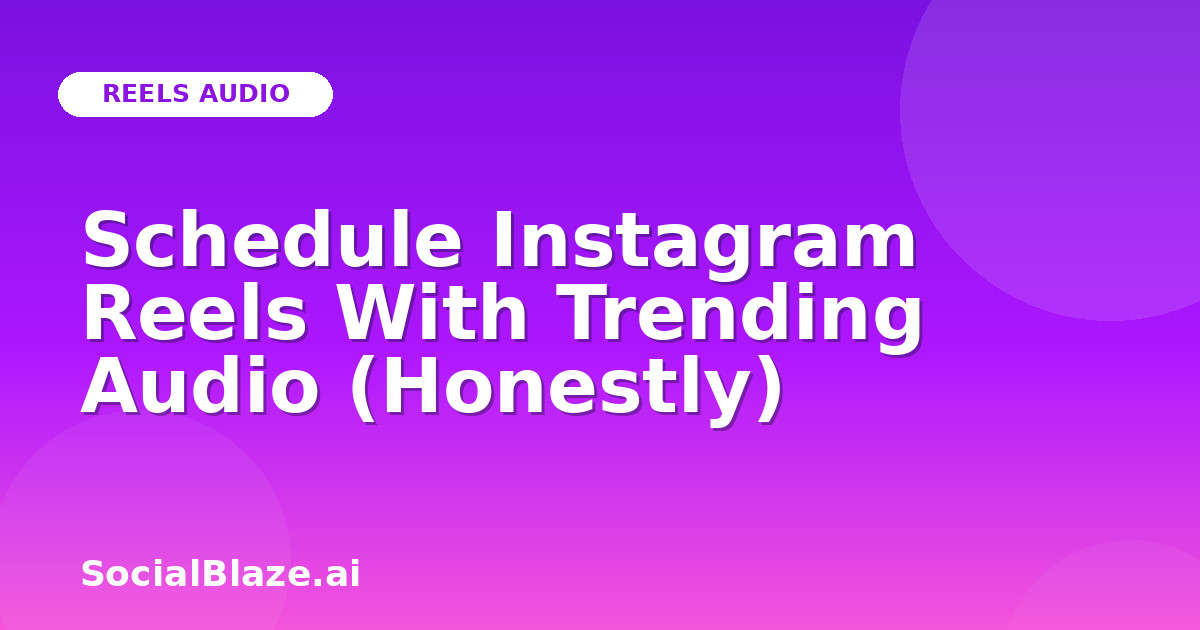 REELS AUDIO

Schedule Instagram Reels With Trending Audio (Honestly)

SocialBlaze.ai